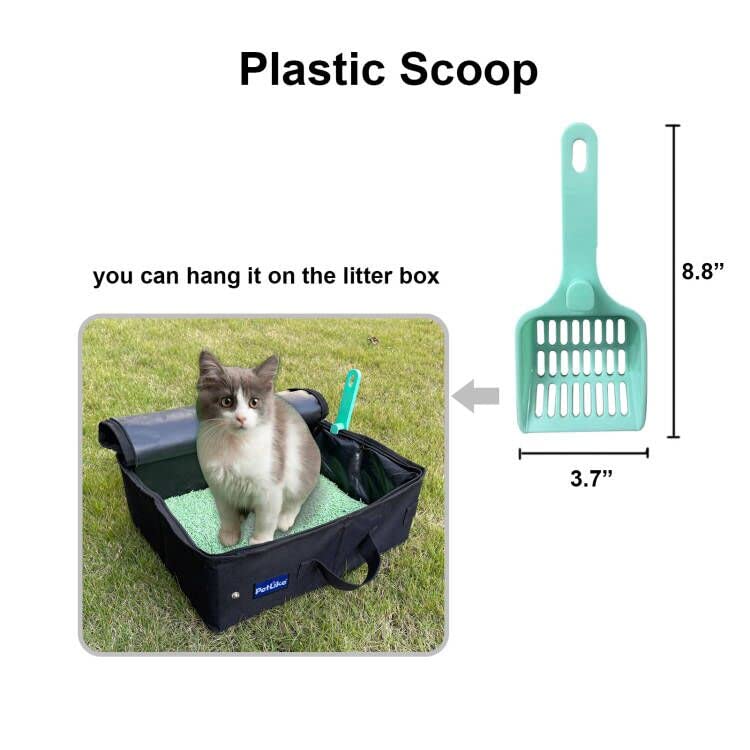 Plastic Scoop

you can hang it on the litter box

PetLike

8.8”

3.7”